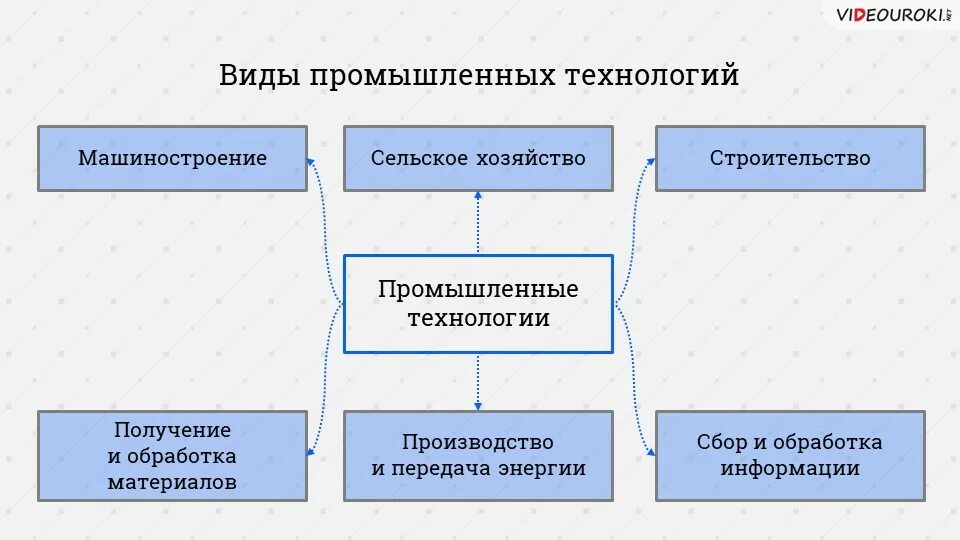 VIDEOUROKI.NET

Виды промышленных технологий

Машиностроение

Сельское хозяйство

Строительство

Промышленные технологии

Получение и обработка материалов

Производство и передача энергии

Сбор и обработка информации